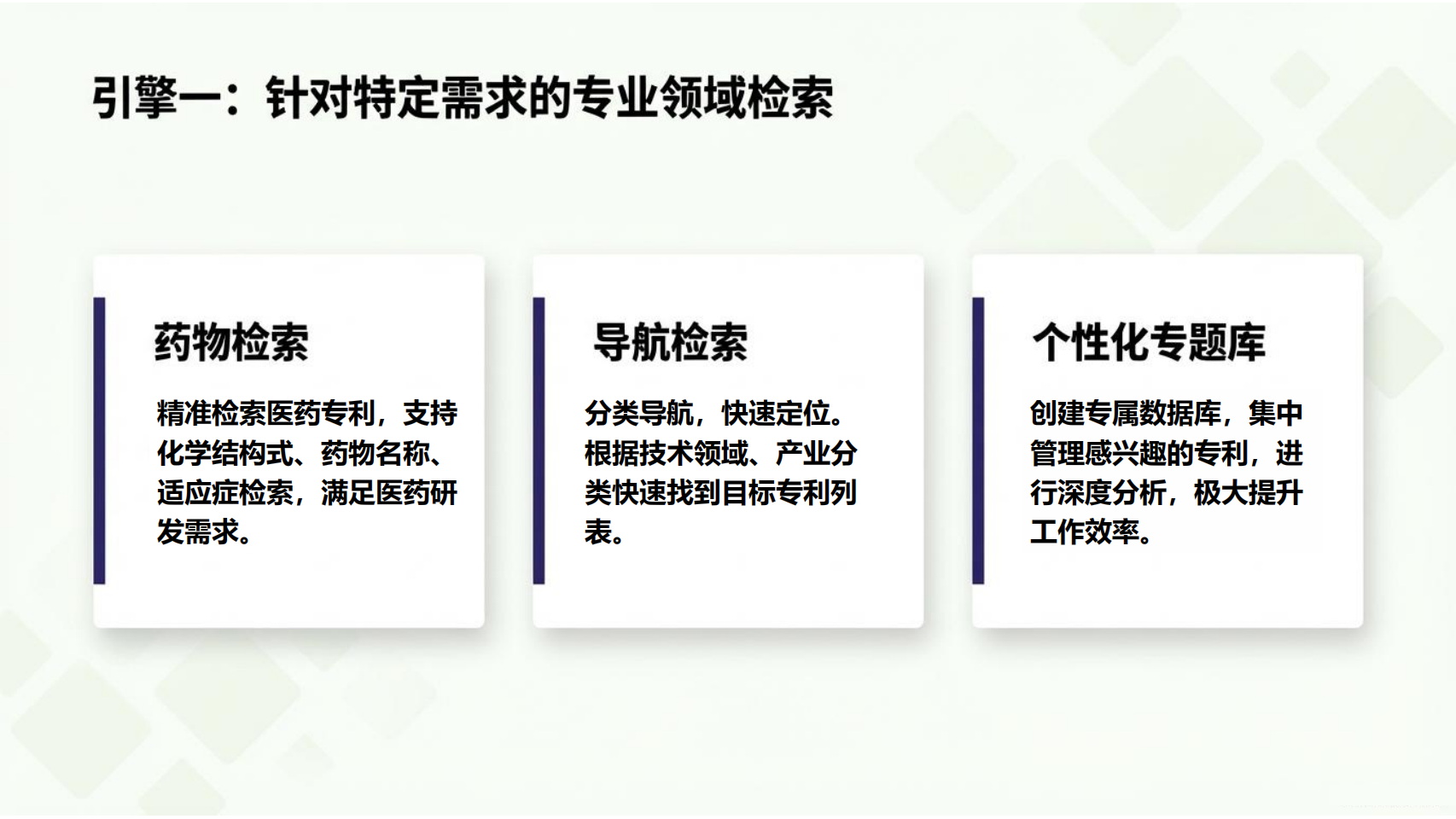 引擎一：针对特定需求的专业领域检索

药物检索

精准检索医药专利，支持化学结构式、药物名称、适应症检索，满足医药研发需求。

导航检索

分类导航，快速定位。根据技术领域、产业分类快速找到目标专利列表。

个性化专题库

创建专属数据库，集中管理感兴趣的专利，进行深度分析，极大提升工作效率。